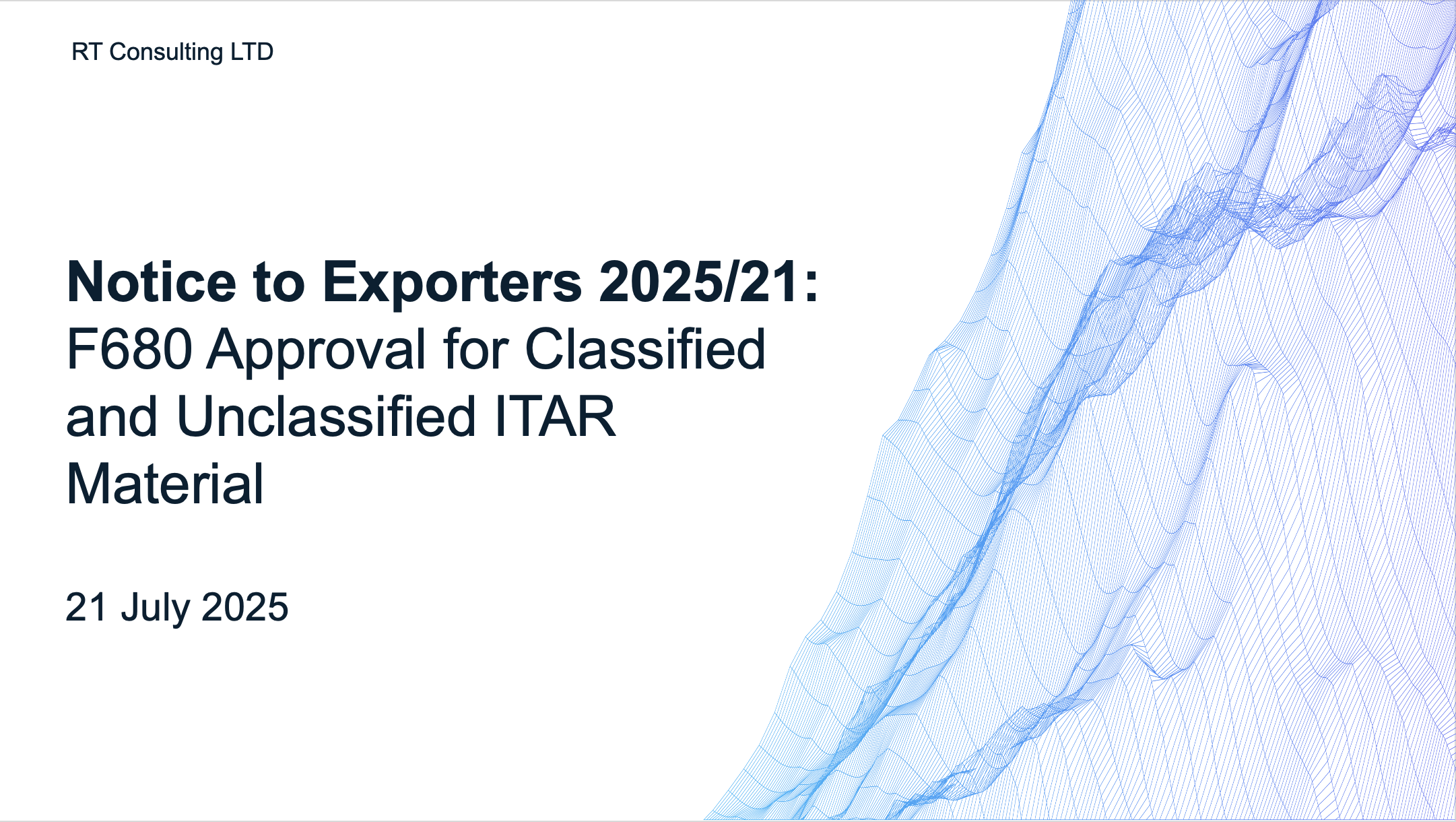 RT Consulting LTD

Notice to Exporters 2025/21:
F680 Approval for Classified and Unclassified ITAR Material

21 July 2025